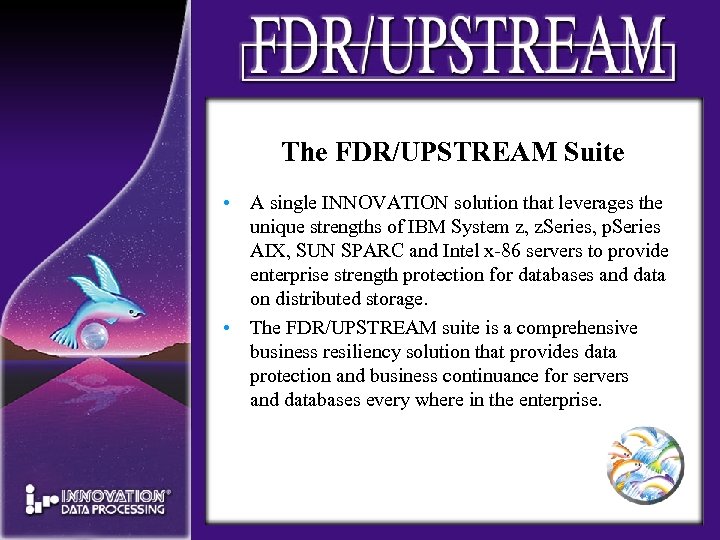 FDR/UPSTREAM

The FDR/UPSTREAM Suite

• A single INNOVATION solution that leverages the unique strengths of IBM System z, zSeries, pSeries AIX, SUN SPARC and Intel x-86 servers to provide enterprise strength protection for databases and data on distributed storage.

• The FDR/UPSTREAM suite is a comprehensive business resiliency solution that provides data protection and business continuance for servers and databases every where in the enterprise.

INNOVATION®
DATA PROCESSING